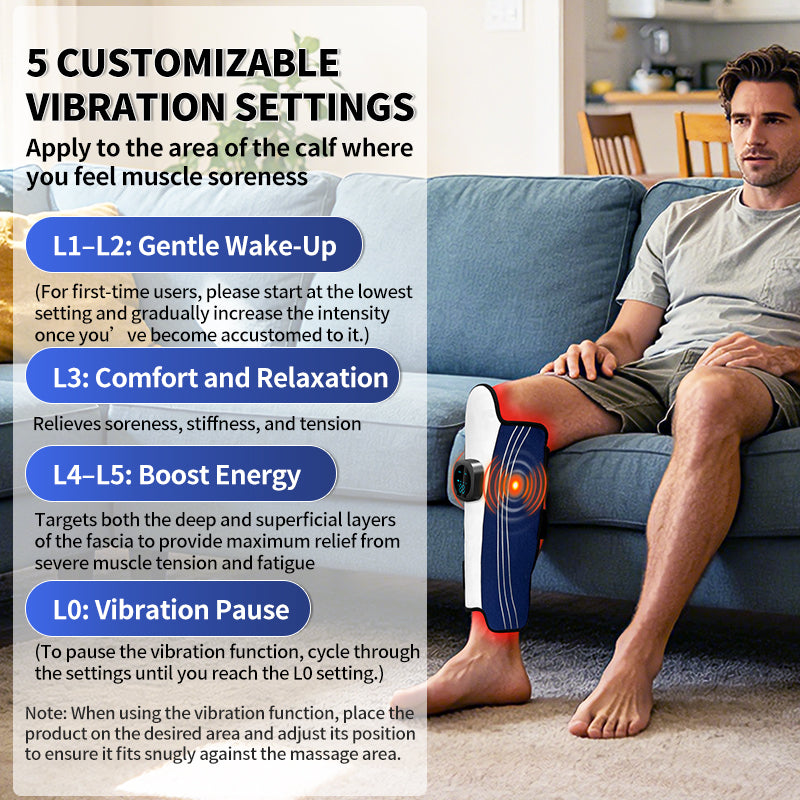 5 CUSTOMIZABLE VIBRATION SETTINGS

Apply to the area of the calf where you feel muscle soreness

L1–L2: Gentle Wake-Up

(For first-time users, please start at the lowest setting and gradually increase the intensity once you’ve become accustomed to it.)

L3: Comfort and Relaxation

Relieves soreness, stiffness, and tension

L4–L5: Boost Energy

Targets both the deep and superficial layers of the fascia to provide maximum relief from severe muscle tension and fatigue

L0: Vibration Pause

(To pause the vibration function, cycle through the settings until you reach the L0 setting.)

Note: When using the vibration function, place the product on the desired area and adjust its position to ensure it fits snugly against the massage area.